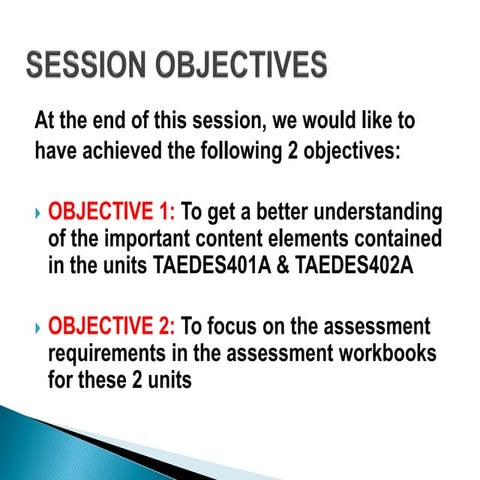 SESSION OBJECTIVES

At the end of this session, we would like to have achieved the following 2 objectives:

OBJECTIVE 1: To get a better understanding of the important content elements contained in the units TAEDES401A & TAEDES402A

OBJECTIVE 2: To focus on the assessment requirements in the assessment workbooks for these 2 units